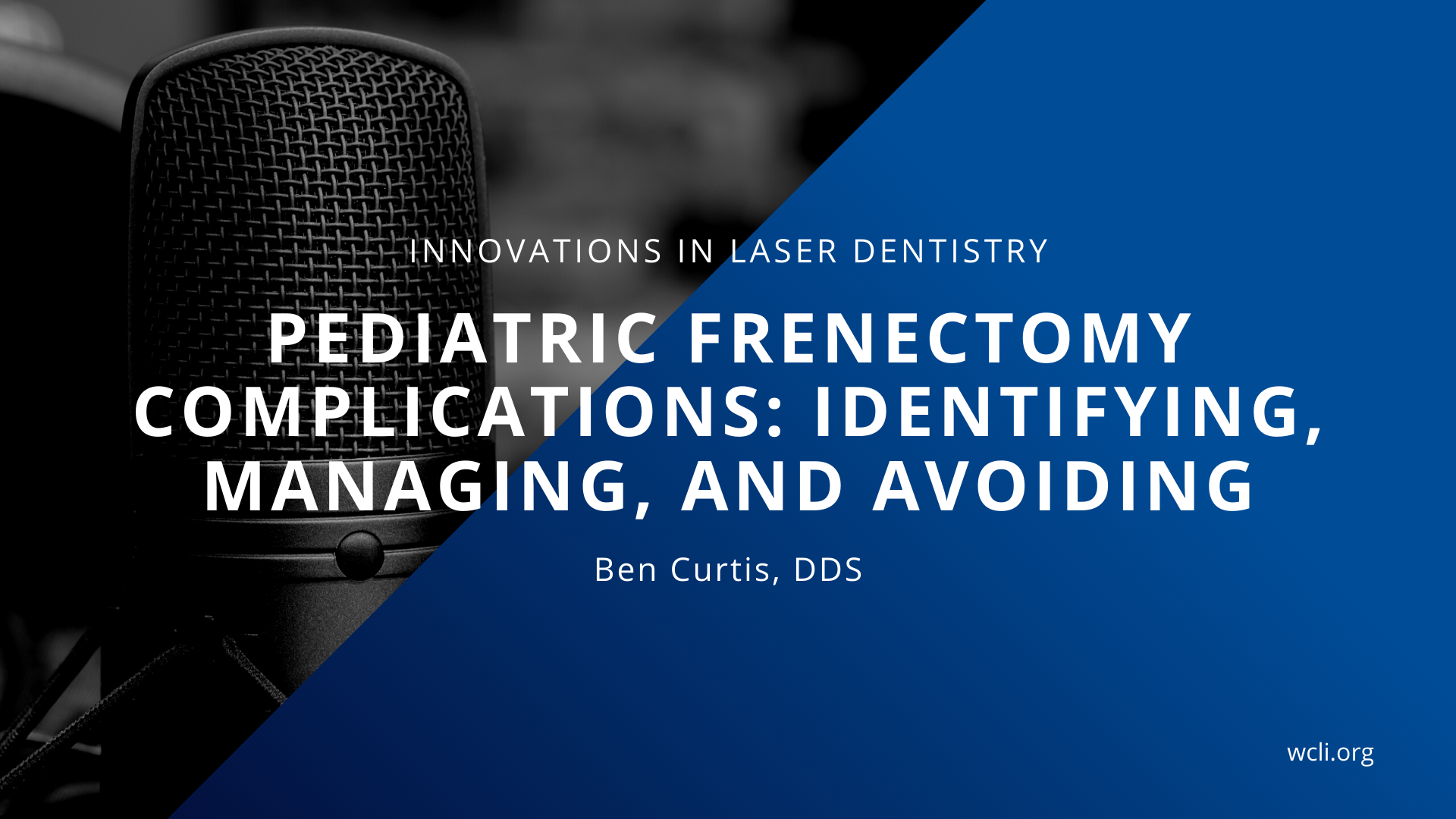 INNOVATIONS IN LASER DENTISTRY

PEDIATRIC FRENECTOMY COMPLICATIONS: IDENTIFYING, MANAGING, AND AVOIDING

Ben Curtis, DDS

wcli.org